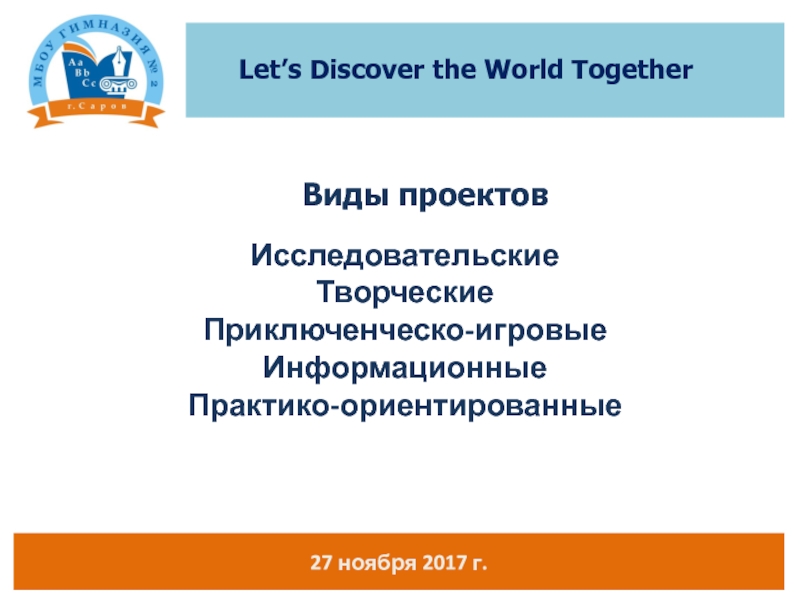 МБОУ ГИМНАЗИЯ № 2
Aa
Bb
Cc
г. Саров

Let’s Discover the World Together

Виды проектов

Исследовательские
Творческие
Приключенческо-игровые
Информационные
Практико-ориентированные

27 ноября 2017 г.